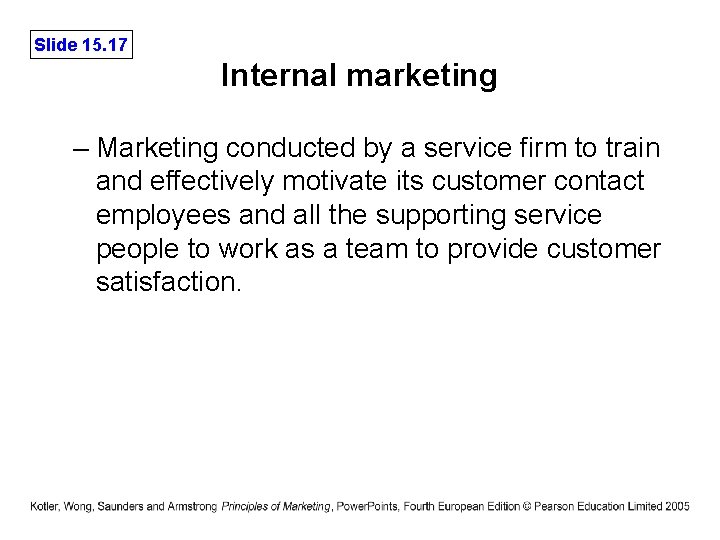 Slide 15.17

Internal marketing

– Marketing conducted by a service firm to train and effectively motivate its customer contact employees and all the supporting service people to work as a team to provide customer satisfaction.

Kotler, Wong, Saunders and Armstrong Principles of Marketing, PowerPoints, Fourth European Edition © Pearson Education Limited 2005